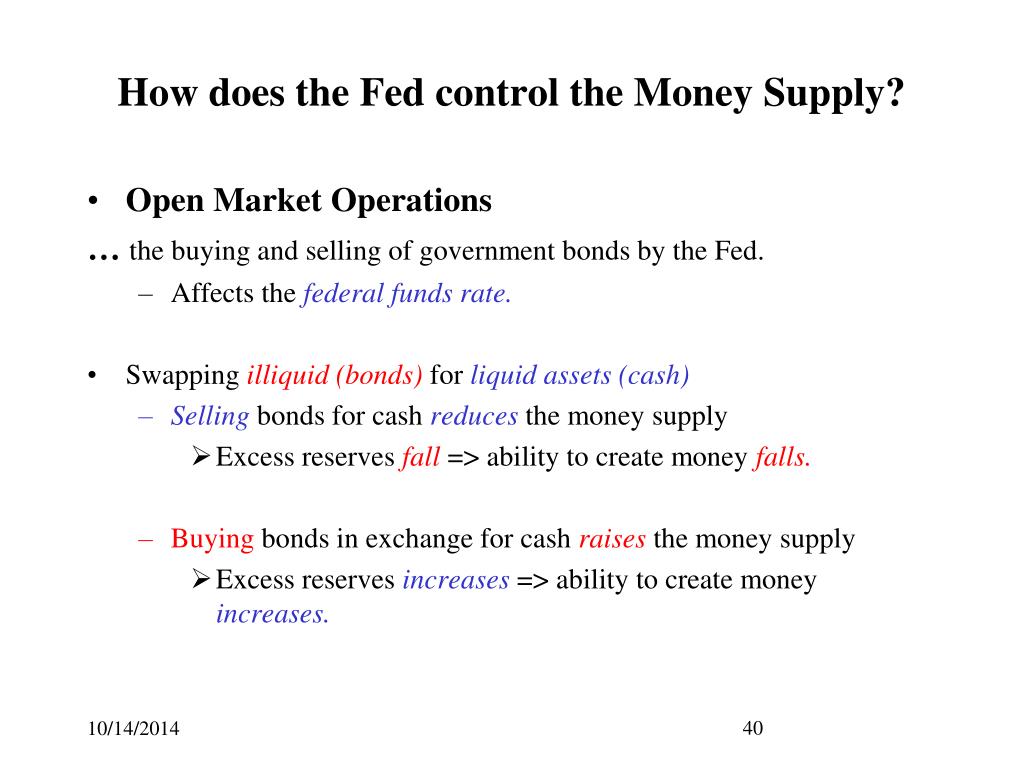 How does the Fed control the Money Supply?

• Open Market Operations

… the buying and selling of government bonds by the Fed.

– Affects the federal funds rate.

• Swapping illiquid (bonds) for liquid assets (cash)

– Selling bonds for cash reduces the money supply

➢ Excess reserves fall => ability to create money falls.

– Buying bonds in exchange for cash raises the money supply

➢ Excess reserves increases => ability to create money increases.

10/14/2014

40